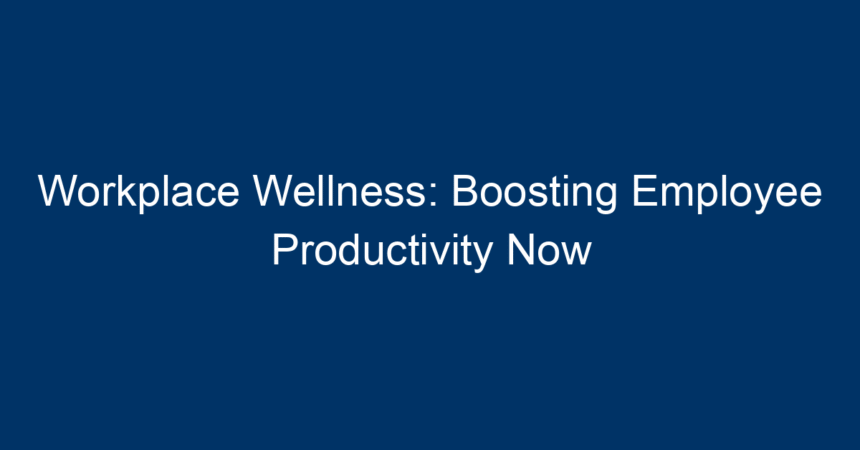 Workplace Wellness: Boosting Employee Productivity Now